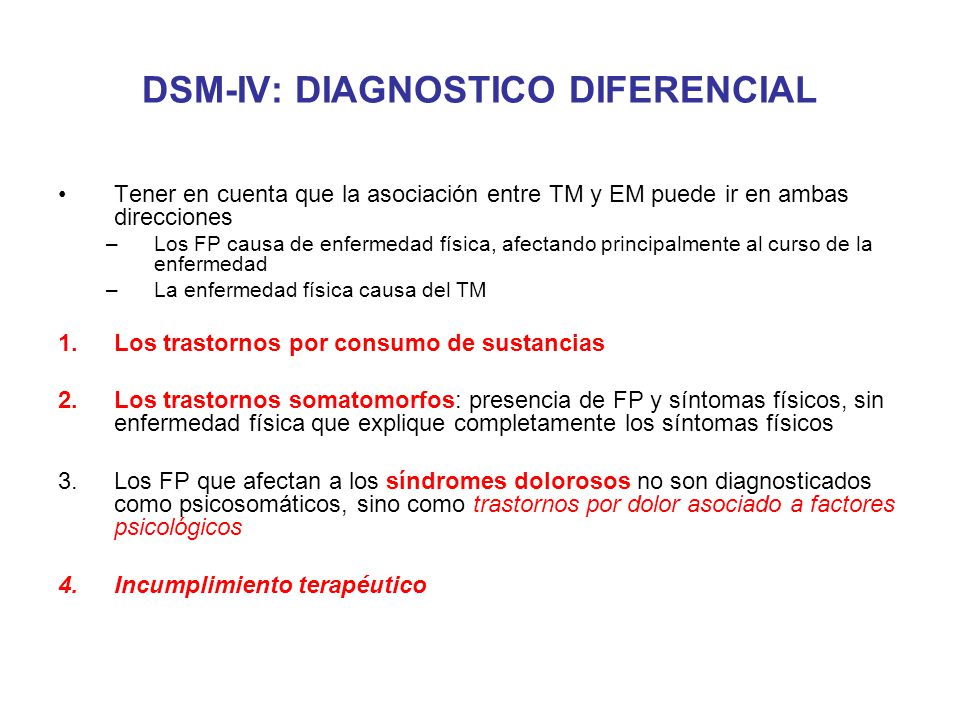 DSM-IV: DIAGNOSTICO DIFERENCIAL

• Tener en cuenta que la asociación entre TM y EM puede ir en ambas direcciones
– Los FP causa de enfermedad física, afectando principalmente al curso de la enfermedad
– La enfermedad física causa del TM

1. Los trastornos por consumo de sustancias

2. Los trastornos somatomorfos: presencia de FP y síntomas físicos, sin enfermedad física que explique completamente los síntomas físicos

3. Los FP que afectan a los síndromes dolorosos no son diagnosticados como psicosomáticos, sino como trastornos por dolor asociado a factores psicológicos

4. Incumplimiento terapéutico